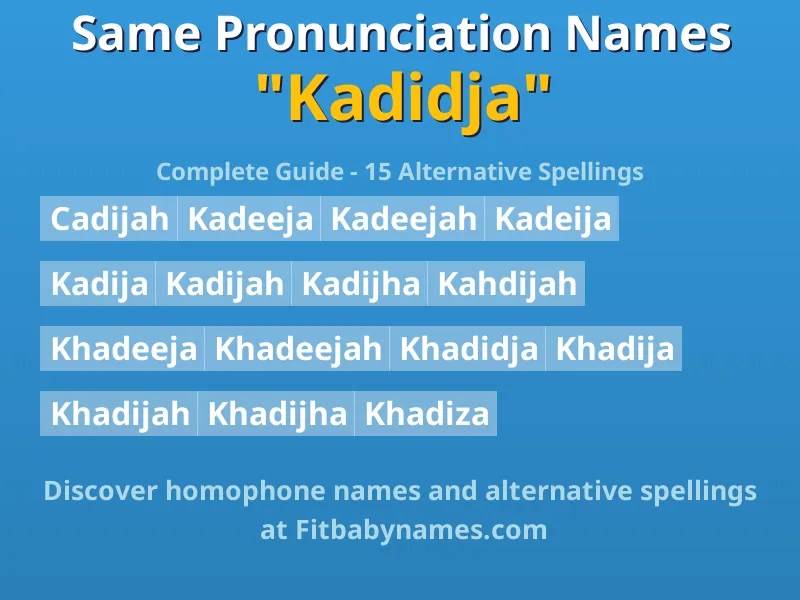 Same Pronunciation Names
"Kadidja"

Complete Guide - 15 Alternative Spellings

Cadijah Kadeeja Kadeejah Kadeija

Kadija Kadijah Kadijha Kahdijah

Khadeeja Khadeejah Khadidja Khadija

Khadijah Khadijha Khadiza

Discover homophone names and alternative spellings at Fitbabynames.com